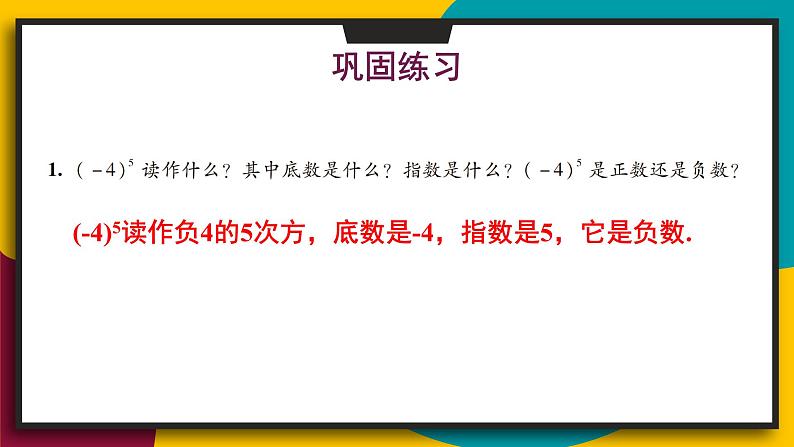 巩固练习

1. $(-4)^5$ 读作什么？其中底数是什么？指数是什么？$(-4)^5$ 是正数还是负数？

$(-4)^5$读作负4的5次方，底数是-4，指数是5，它是负数.